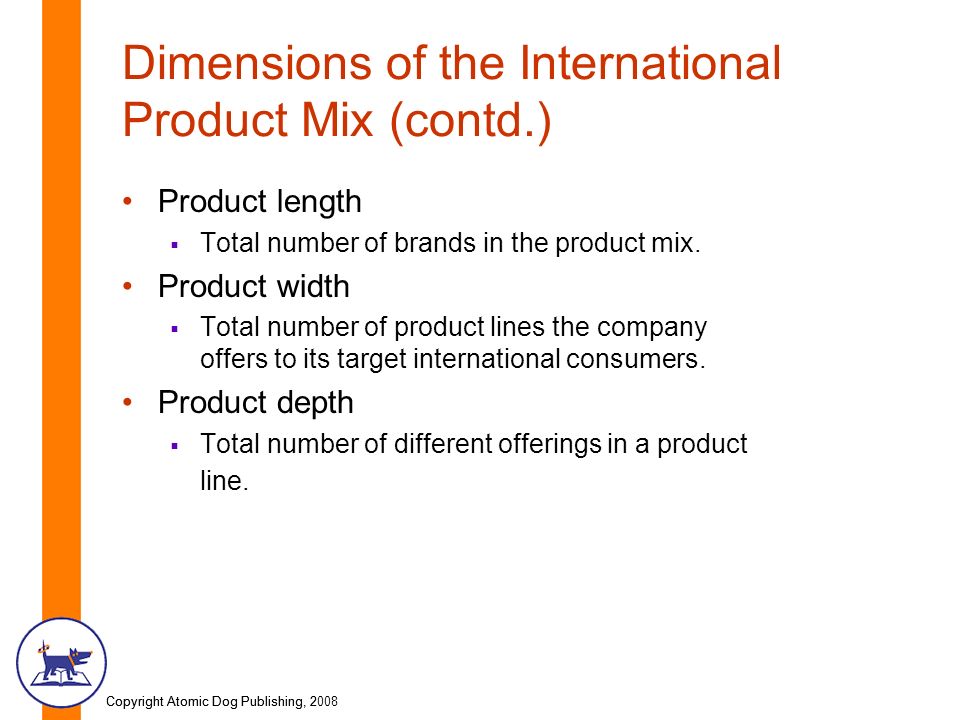 Dimensions of the International Product Mix (contd.)

• Product length
  ▪ Total number of brands in the product mix.
• Product width
  ▪ Total number of product lines the company offers to its target international consumers.
• Product depth
  ▪ Total number of different offerings in a product line.

Copyright Atomic Dog Publishing, 2008